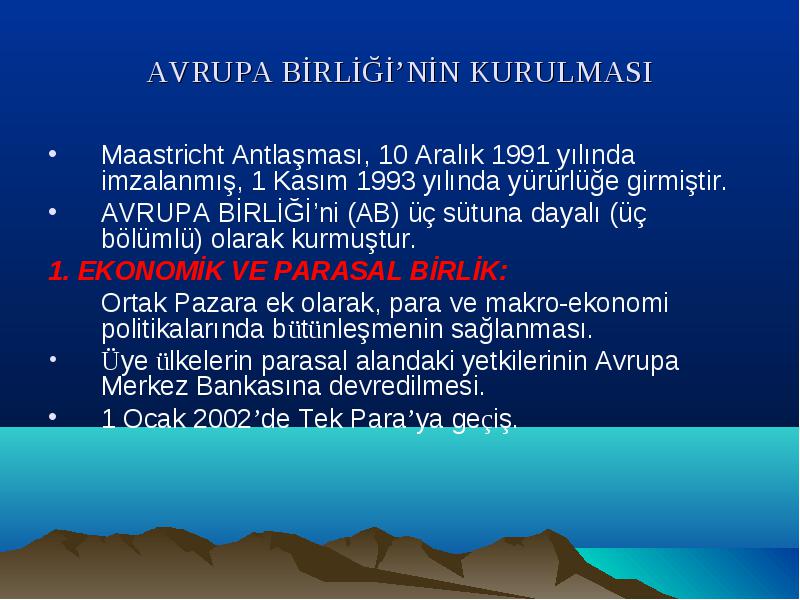 AVRUPA BİRLİĞİ'NİN KURULMASI

• Maastricht Antlaşması, 10 Aralık 1991 yılında imzalanmış, 1 Kasım 1993 yılında yürürlüğe girmiştir.

• AVRUPA BİRLİĞİ'ni (AB) üç sütuna dayalı (üç bölümlü) olarak kurmuştur.

1. EKONOMİK VE PARASAL BİRLİK:

Ortak Pazara ek olarak, para ve makro-ekonomi politikalarında bütünleşmenin sağlanması.

• Üye ülkelerin parasal alandaki yetkilerinin Avrupa Merkez Bankasına devredilmesi.

• 1 Ocak 2002'de Tek Para'ya geçiş.